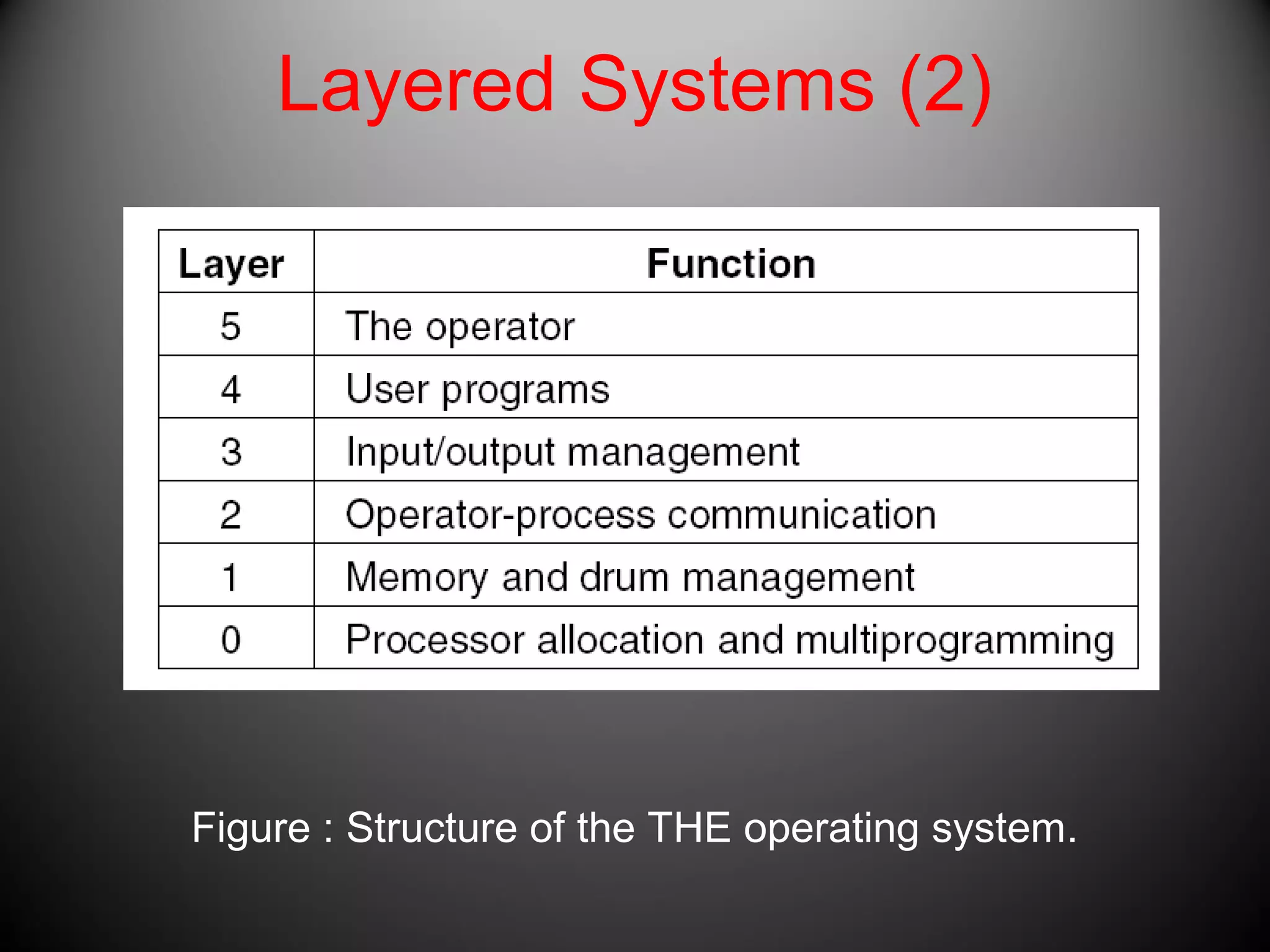 Layered Systems (2)

| Layer | Function |
|---|---|
| 5 | The operator |
| 4 | User programs |
| 3 | Input/output management |
| 2 | Operator-process communication |
| 1 | Memory and drum management |
| 0 | Processor allocation and multiprogramming |

Figure : Structure of the THE operating system.